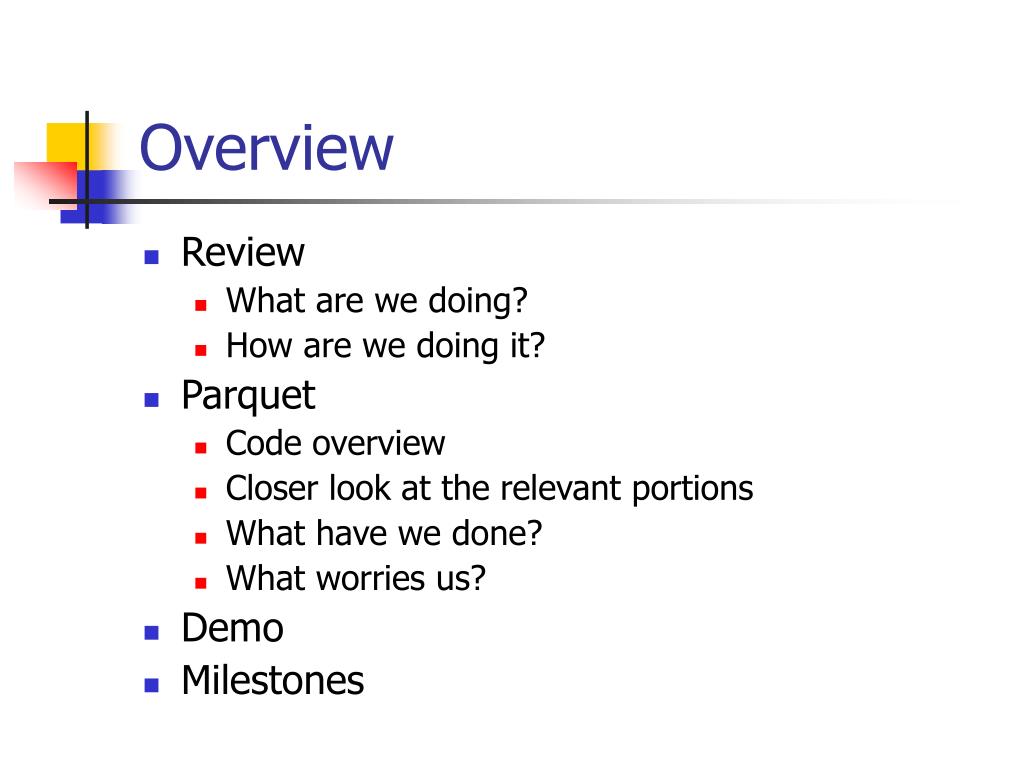 Overview

- Review
  - What are we doing?
  - How are we doing it?
- Parquet
  - Code overview
  - Closer look at the relevant portions
  - What have we done?
  - What worries us?
- Demo
- Milestones